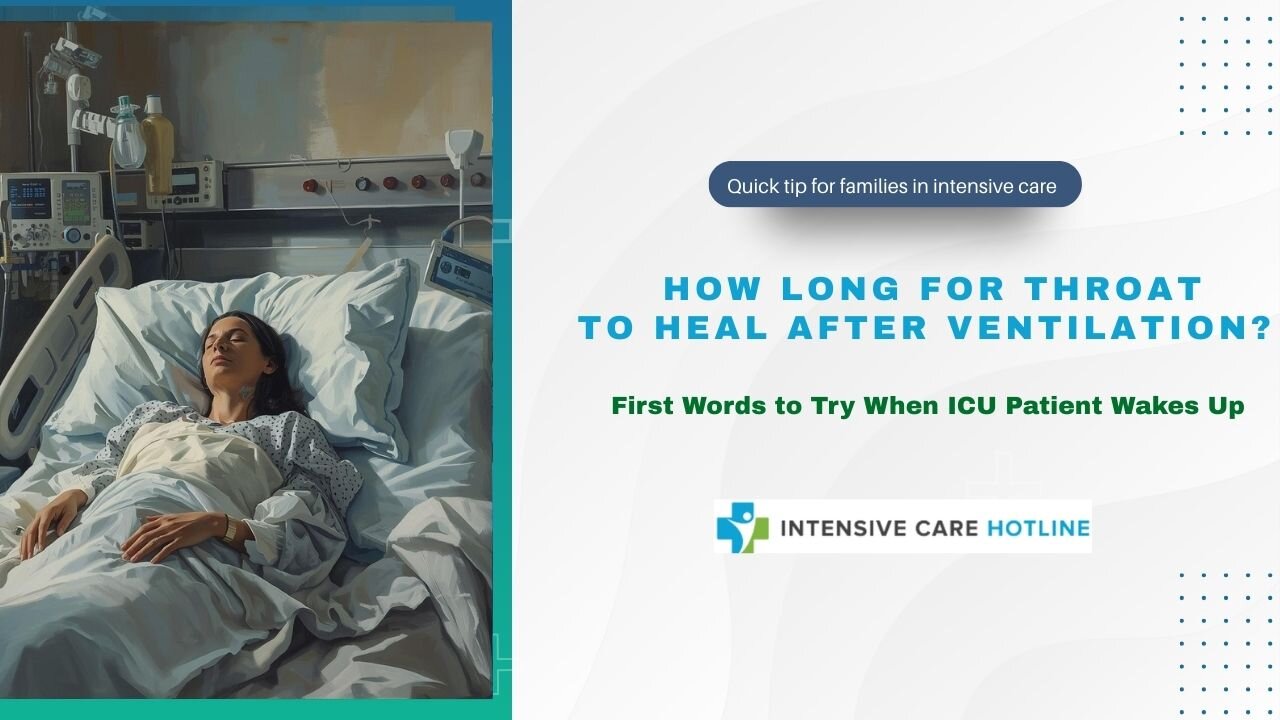 Quick tip for families in intensive care

HOW LONG FOR THROAT TO HEAL AFTER VENTILATION?

First Words to Try When ICU Patient Wakes Up

INTENSIVE CARE HOTLINE